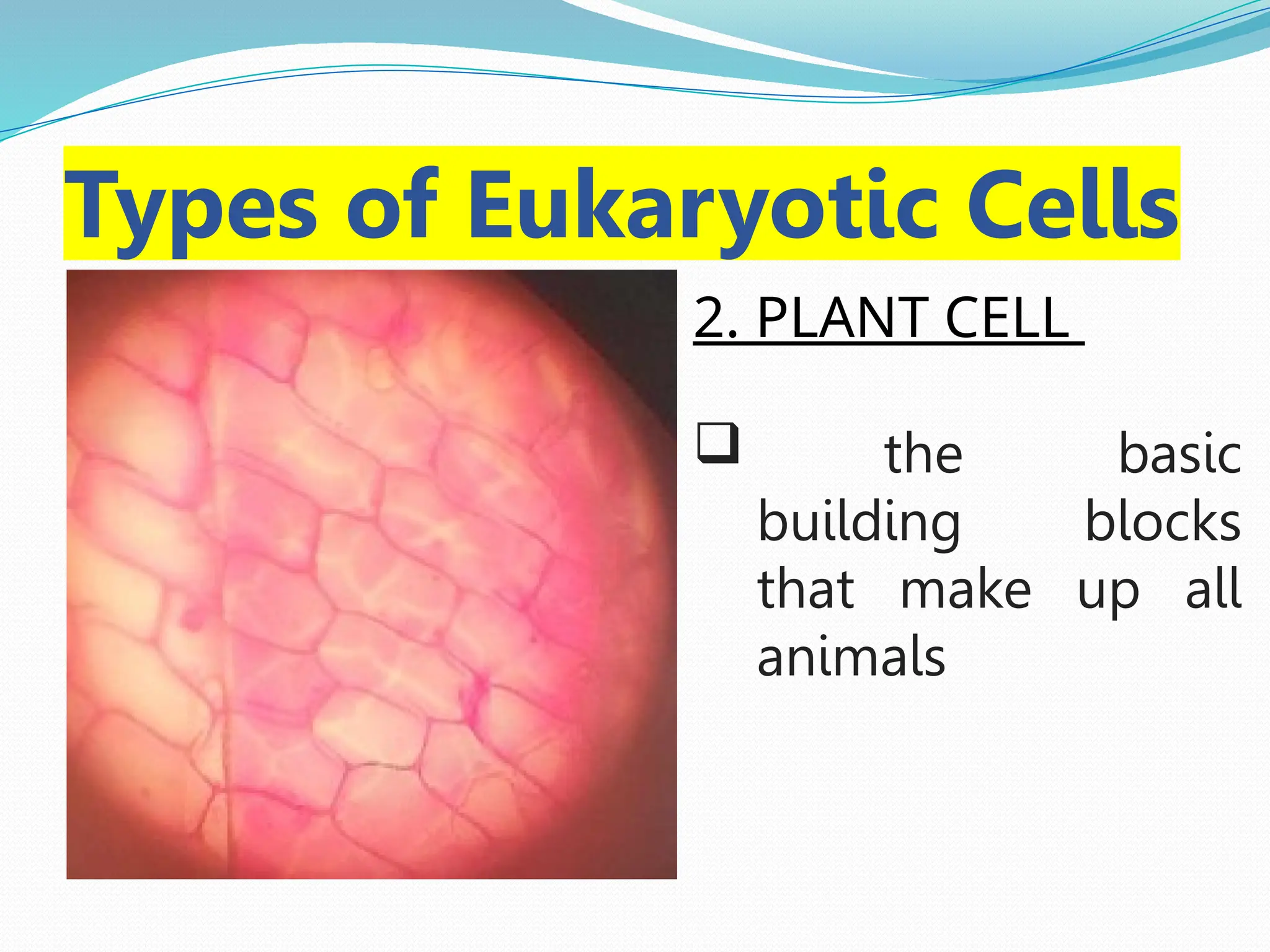 Types of Eukaryotic Cells

2. PLANT CELL

❑ the basic building blocks that make up all animals